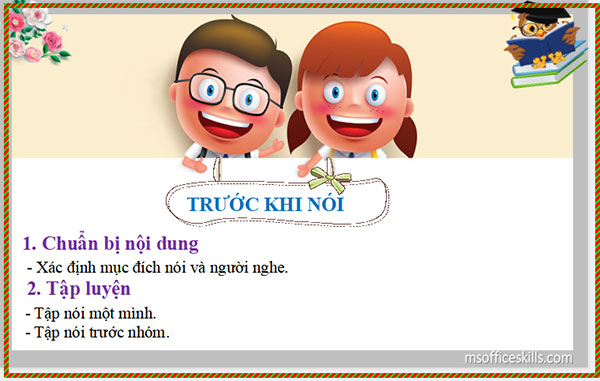 TRƯỚC KHI NÓI

1. Chuẩn bị nội dung

- Xác định mục đích nói và người nghe.

2. Tập luyện

- Tập nói một mình.
- Tập nói trước nhóm.

msofficeskills.com